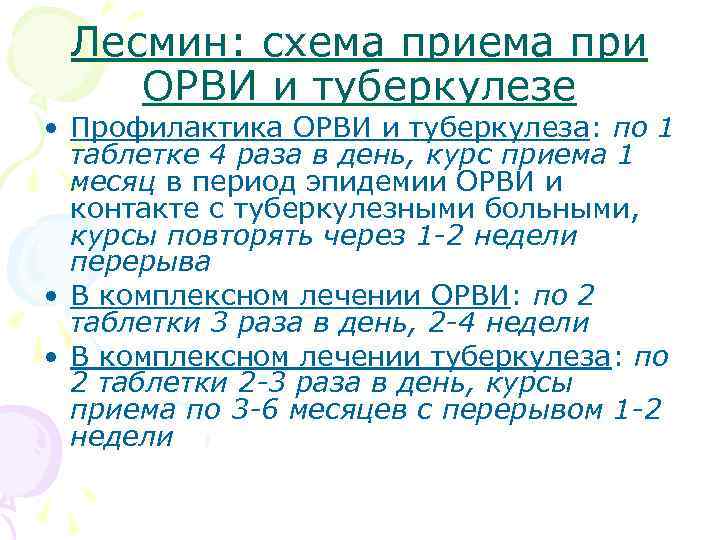 Лесмин: схема приема при ОРВИ и туберкулезе

• Профилактика ОРВИ и туберкулеза: по 1 таблетке 4 раза в день, курс приема 1 месяц в период эпидемии ОРВИ и контакте с туберкулезными больными, курсы повторять через 1-2 недели перерыва

• В комплексном лечении ОРВИ: по 2 таблетки 3 раза в день, 2-4 недели

• В комплексном лечении туберкулеза: по 2 таблетки 2-3 раза в день, курсы приема по 3-6 месяцев с перерывом 1-2 недели